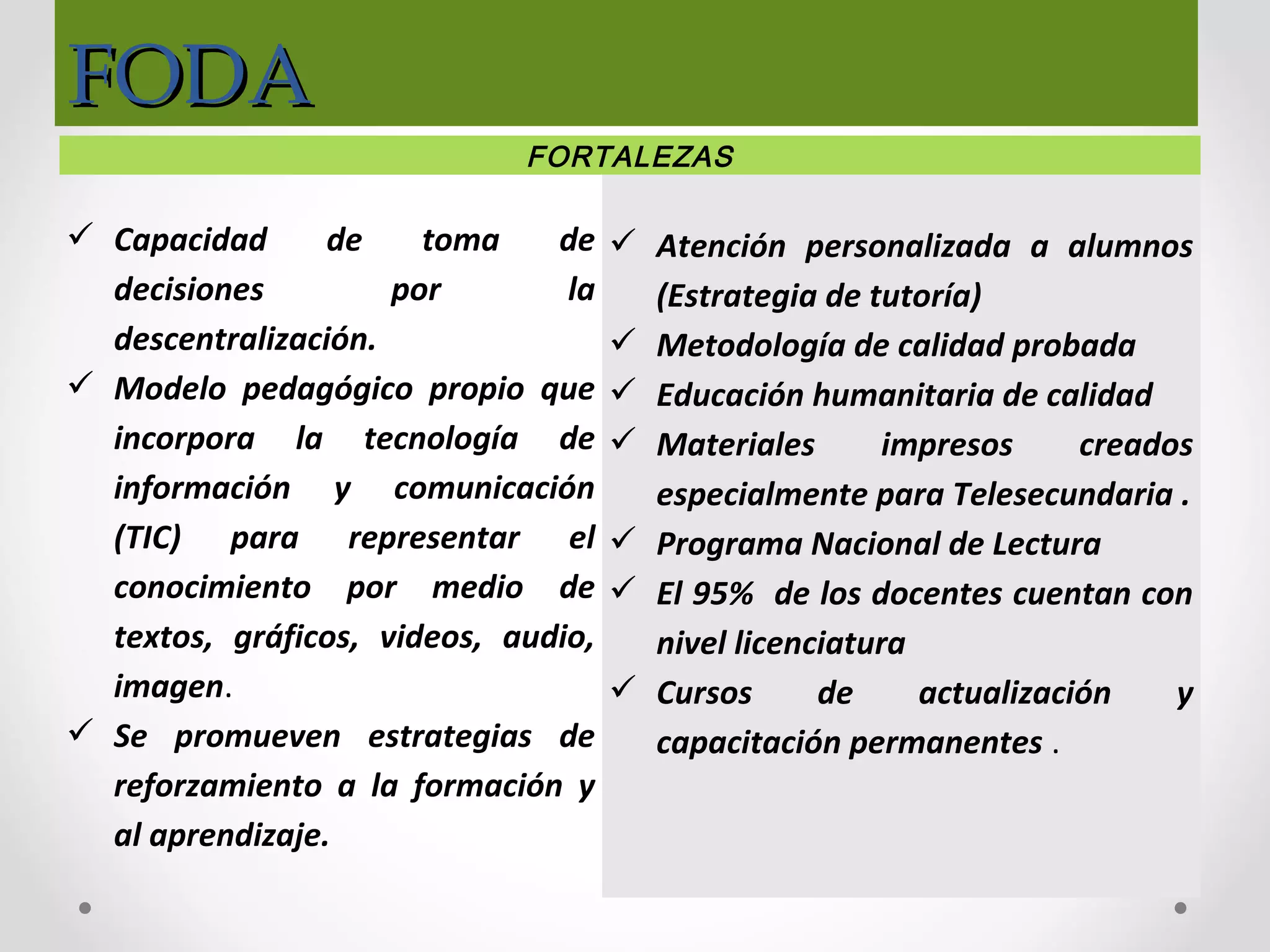 FODA

FORTALEZAS

✓ Capacidad de toma de decisiones por la descentralización.

✓ Modelo pedagógico propio que incorpora la tecnología de información y comunicación (TIC) para representar el conocimiento por medio de textos, gráficos, videos, audio, imagen.

✓ Se promueven estrategias de reforzamiento a la formación y al aprendizaje.

✓ Atención personalizada a alumnos (Estrategia de tutoría)

✓ Metodología de calidad probada

✓ Educación humanitaria de calidad

✓ Materiales impresos creados especialmente para Telesecundaria .

✓ Programa Nacional de Lectura

✓ El 95% de los docentes cuentan con nivel licenciatura

✓ Cursos de actualización y capacitación permanentes .